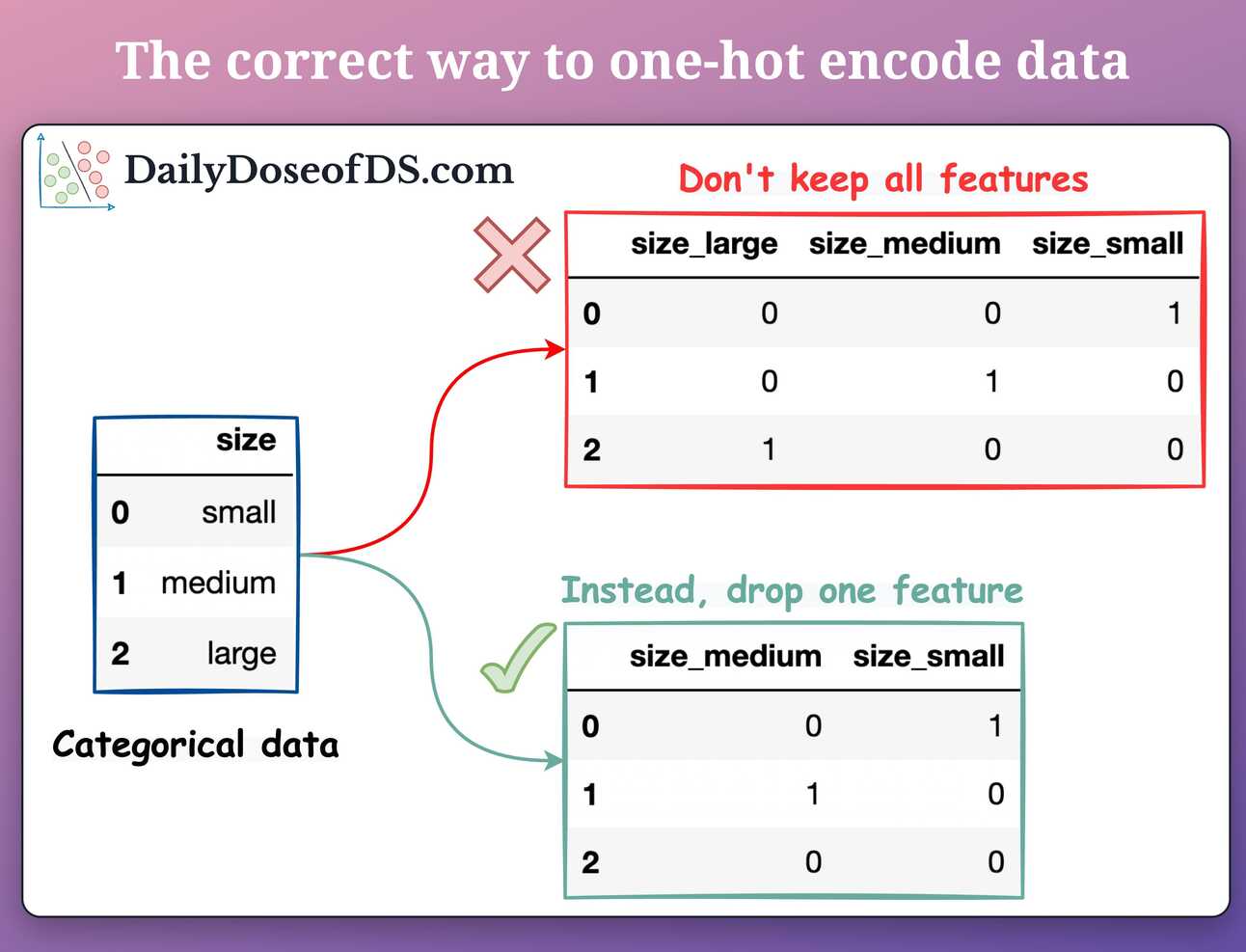 The correct way to one-hot encode data

DailyDoseofDS.com

Don't keep all features

| | size_large | size_medium | size_small |
|---|---|---|---|
| 0 | 0 | 0 | 1 |
| 1 | 0 | 1 | 0 |
| 2 | 1 | 0 | 0 |

| | size |
|---|---|
| 0 | small |
| 1 | medium |
| 2 | large |

Categorical data

Instead, drop one feature

| | size_medium | size_small |
|---|---|---|
| 0 | 0 | 1 |
| 1 | 1 | 0 |
| 2 | 0 | 0 |